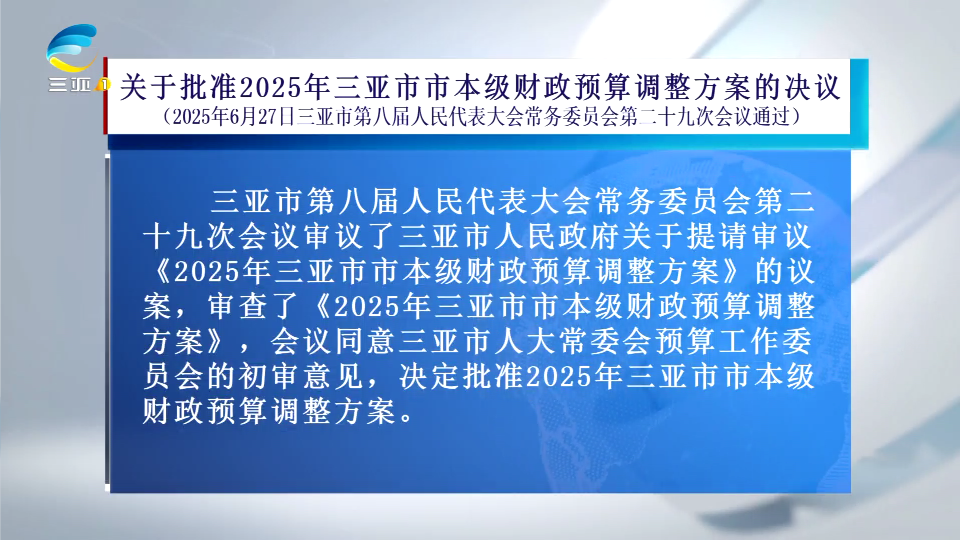 三亚

关于批准2025年三亚市市本级财政预算调整方案的决议
（2025年6月27日三亚市第八届人民代表大会常务委员会第二十九次会议通过）

三亚市第八届人民代表大会常务委员会第二十九次会议审议了三亚市人民政府关于提请审议《2025年三亚市市本级财政预算调整方案》的议案，审查了《2025年三亚市市本级财政预算调整方案》，会议同意三亚市人大常委会预算工作委员会的初审意见，决定批准2025年三亚市市本级财政预算调整方案。